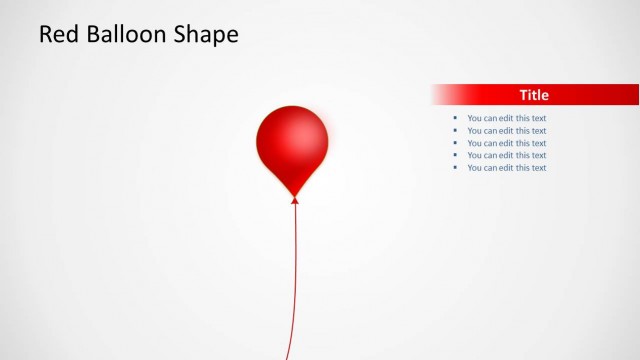 Red Balloon Shape

Title

- You can edit this text
- You can edit this text
- You can edit this text
- You can edit this text
- You can edit this text